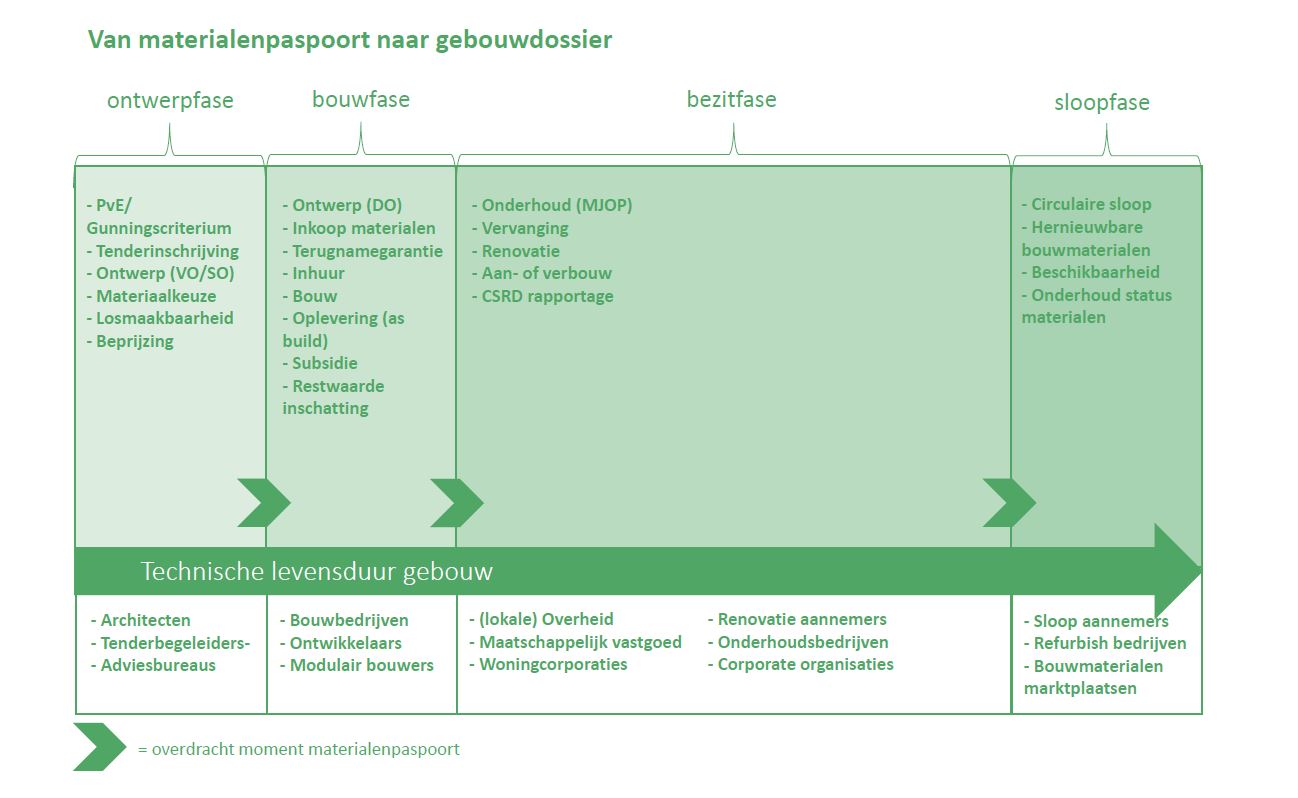 Van materialenpaspoort naar gebouwdossier

ontwerpfase

bouwfase

bezitfase

sloopfase

- PvE/ Gunningscriterium
- Tenderinschrijving
- Ontwerp (VO/SO)
- Materiaalkeuze
- Losmaakbaarheid
- Beprijzing

- Ontwerp (DO)
- Inkoop materialen
- Terugnamegarantie
- Inhuur
- Bouw
- Oplevering (as build)
- Subsidie
- Restwaarde inschatting

- Onderhoud (MJOP)
- Vervanging
- Renovatie
- Aan- of verbouw
- CSRD rapportage

- Circulaire sloop
- Hernieuwbare bouwmaterialen
- Beschikbaarheid
- Onderhoud status materialen

Technische levensduur gebouw

- Architecten
- Tenderbegeleiders-
- Adviesbureaus

- Bouwbedrijven
- Ontwikkelaars
- Modulair bouwers

- (lokale) Overheid
- Maatschappelijk vastgoed
- Woningcorporaties

- Renovatie aannemers
- Onderhoudsbedrijven
- Corporate organisaties

- Sloop aannemers
- Refurbish bedrijven
- Bouwmaterialen marktplaatsen

= overdracht moment materialenpaspoort